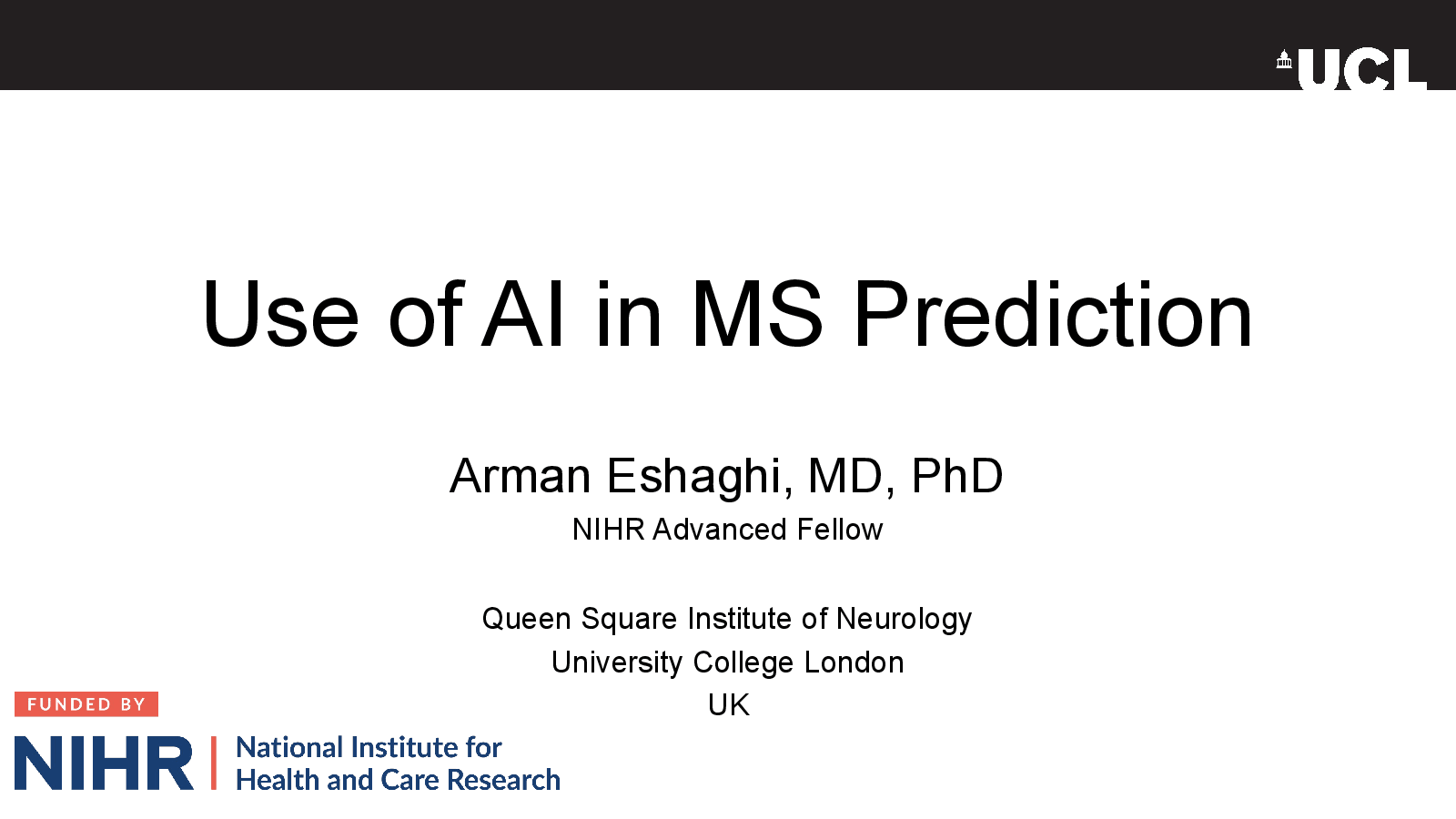 UCL

Use of AI in MS Prediction

Arman Eshaghi, MD, PhD
NIHR Advanced Fellow

Queen Square Institute of Neurology
University College London
UK

FUNDED BY
NIHR | National Institute for Health and Care Research